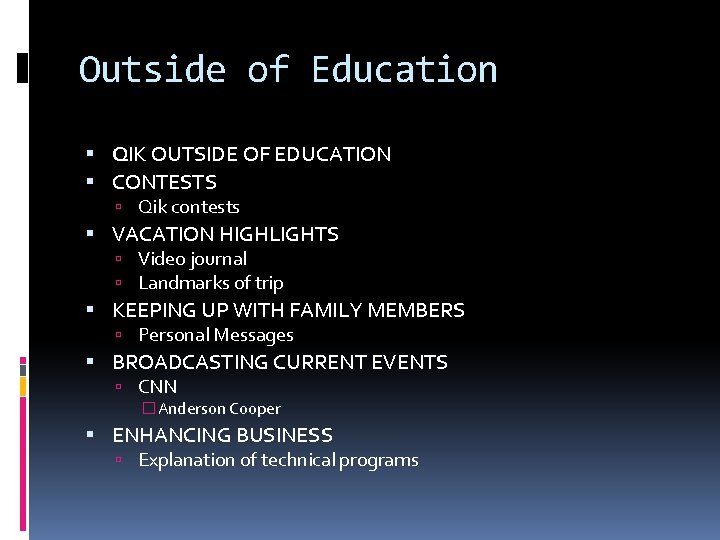 Outside of Education

- QIK OUTSIDE OF EDUCATION
- CONTESTS
  - Qik contests
- VACATION HIGHLIGHTS
  - Video journal
  - Landmarks of trip
- KEEPING UP WITH FAMILY MEMBERS
  - Personal Messages
- BROADCASTING CURRENT EVENTS
  - CNN
    - Anderson Cooper
- ENHANCING BUSINESS
  - Explanation of technical programs